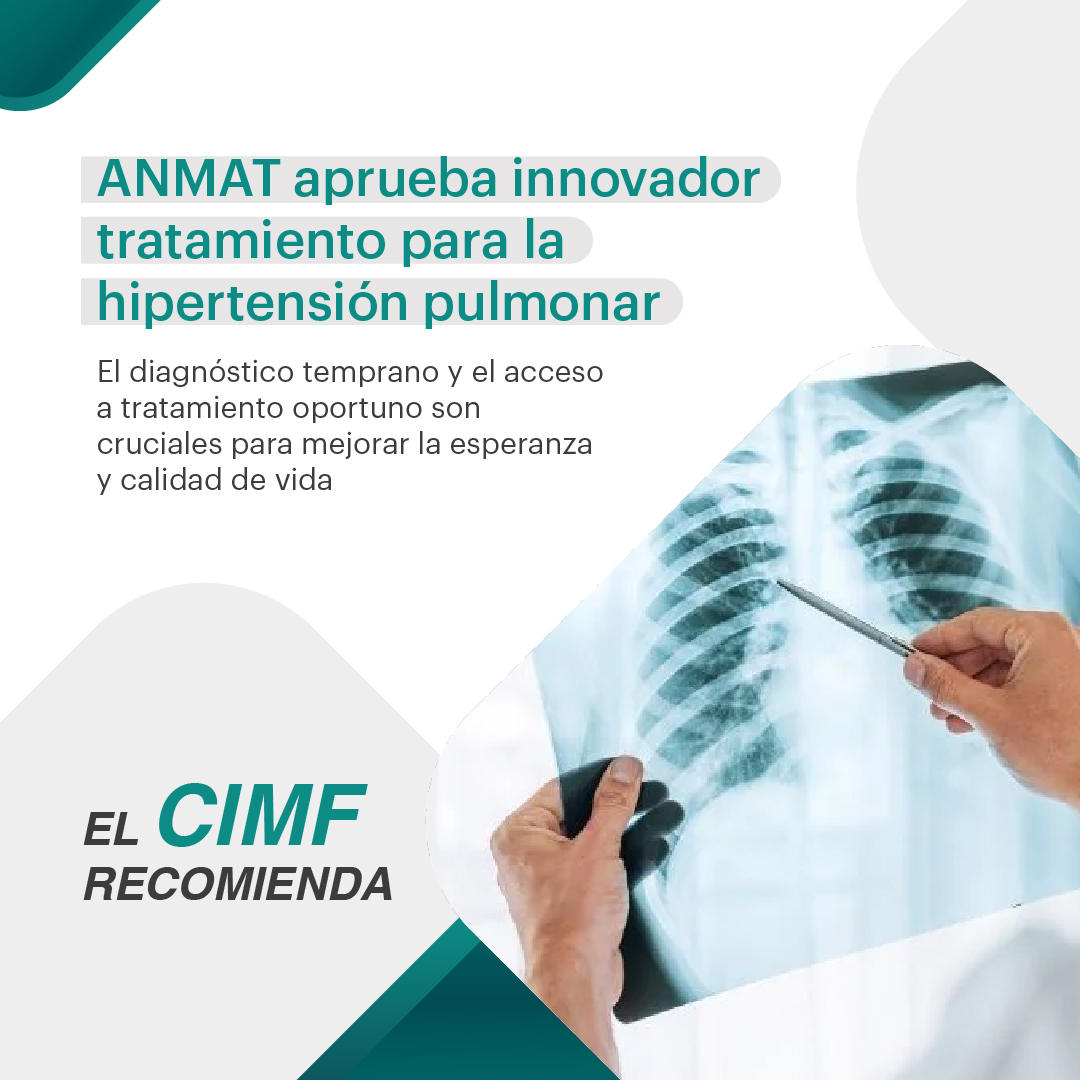 ANMAT aprueba innovador tratamiento para la hipertensión pulmonar

El diagnóstico temprano y el acceso a tratamiento oportuno son cruciales para mejorar la esperanza y calidad de vida

EL CIMF RECOMIENDA